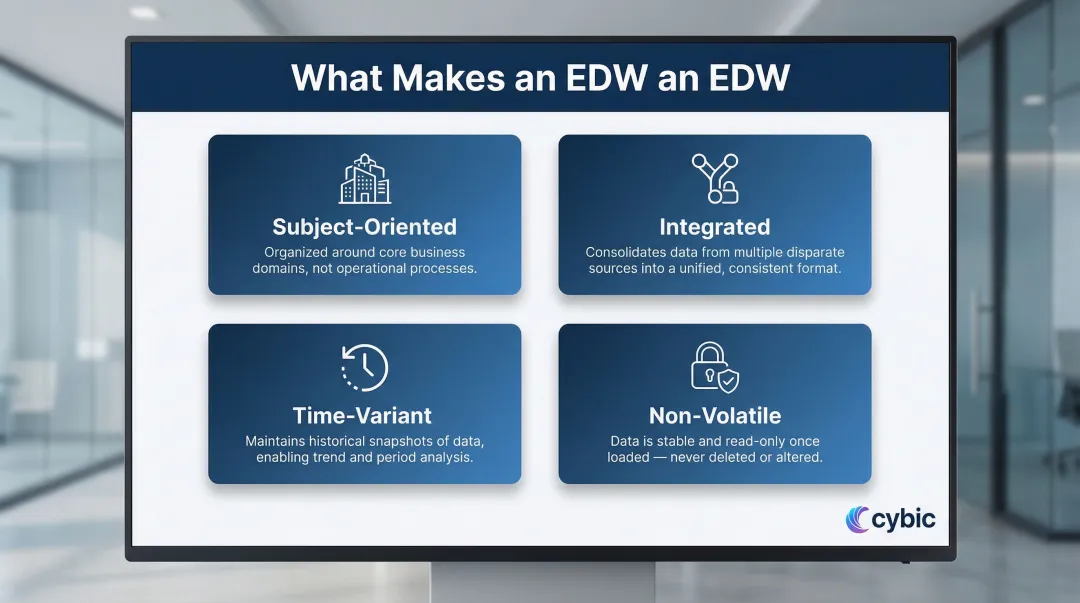 What Makes an EDW an EDW

Subject-Oriented
Organized around core business domains, not operational processes.

Integrated
Consolidates data from multiple disparate sources into a unified, consistent format.

Time-Variant
Maintains historical snapshots of data, enabling trend and period analysis.

Non-Volatile
Data is stable and read-only once loaded — never deleted or altered.

cybic